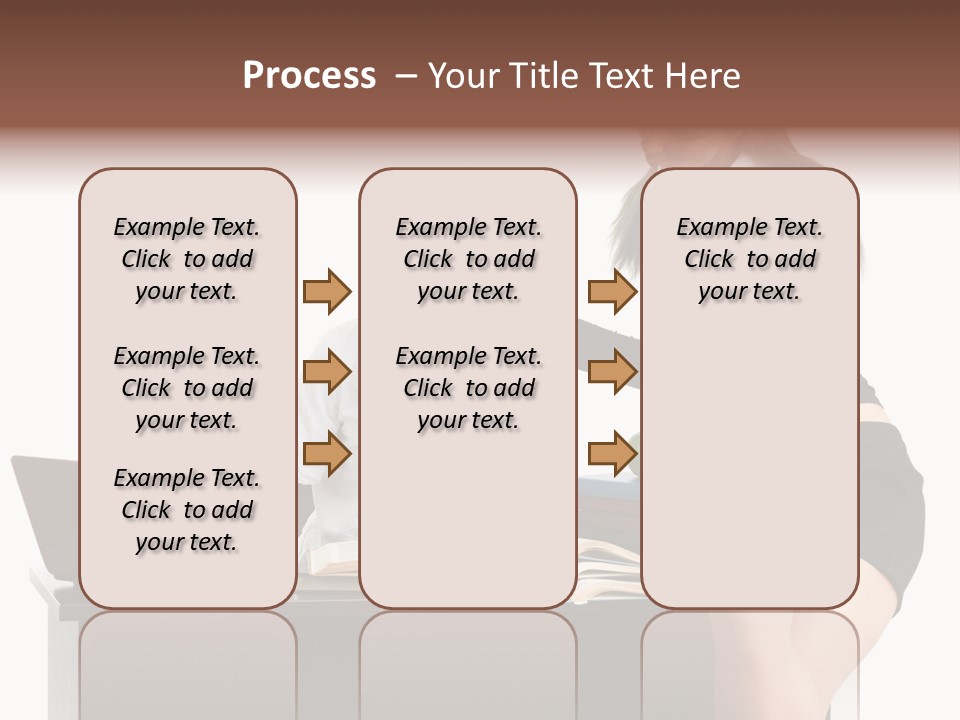 Process – Your Title Text Here

Example Text. Click to add your text.

Example Text. Click to add your text.

Example Text. Click to add your text.

Example Text. Click to add your text.

Example Text. Click to add your text.

Example Text. Click to add your text.